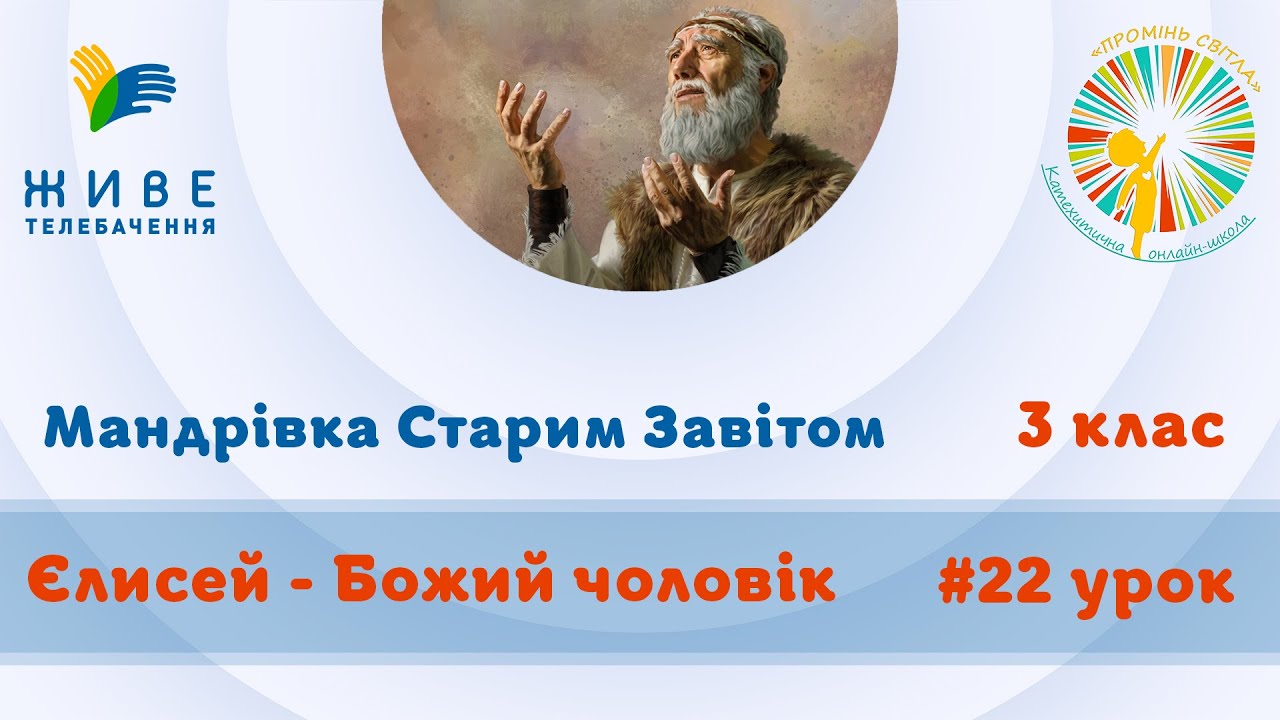 ЖИВЕ
ТЕЛЕБАЧЕННЯ

«ПРОМІНЬ СВІТЛА»
Катехитична онлайн-школа

Мандрівка Старим Завітом

3 клас

Єлисей - Божий чоловік

#22 урок